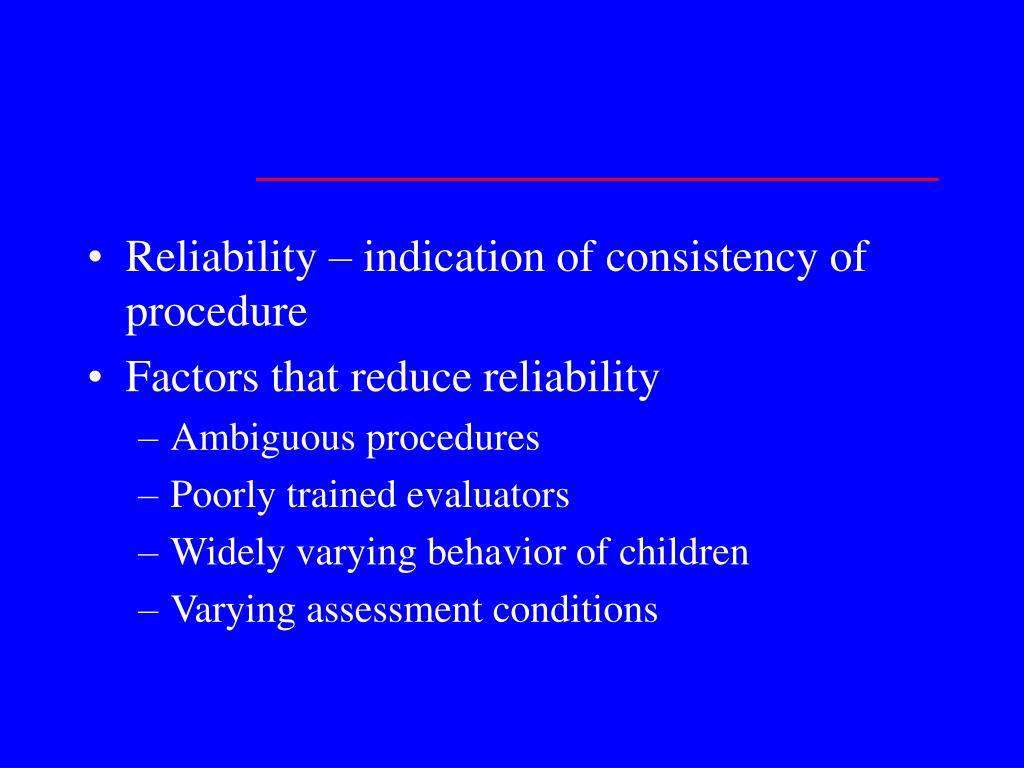 • Reliability – indication of consistency of procedure
• Factors that reduce reliability
– Ambiguous procedures
– Poorly trained evaluators
– Widely varying behavior of children
– Varying assessment conditions